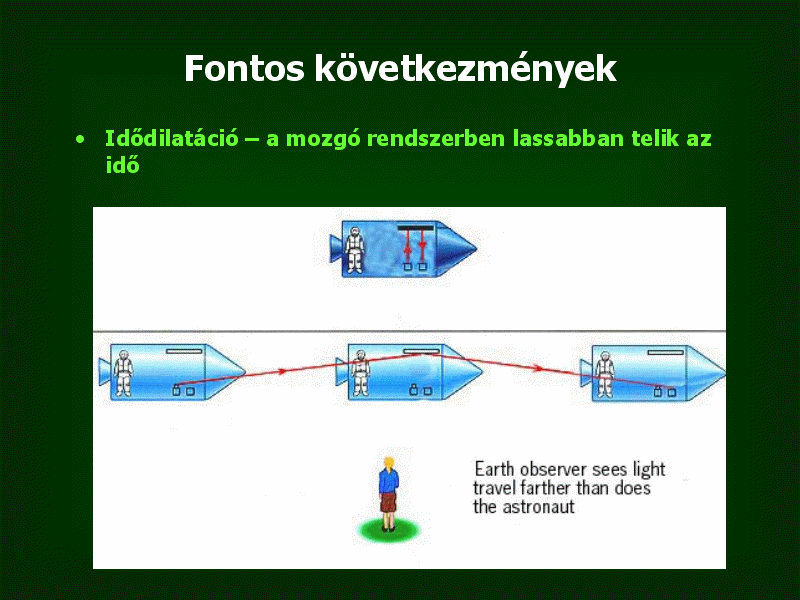 Fontos következmények

• Idődilatáció – a mozgó rendszerben lassabban telik az idő

Earth observer sees light travel farther than does the astronaut